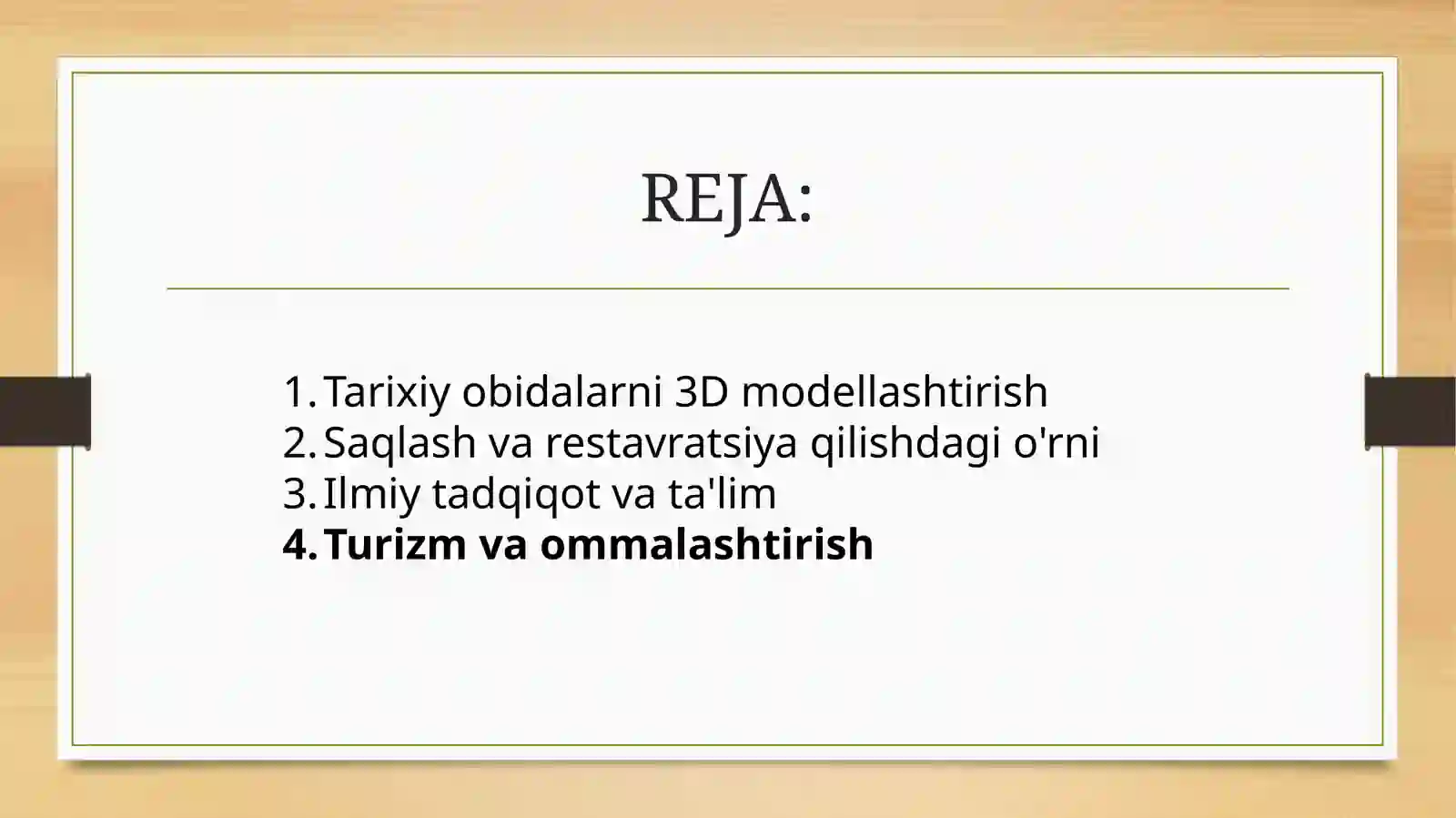 REJA:

1. Tarixiy obidalarni 3D modellashtirish
2. Saqlash va restavratsiya qilishdagi o'rni
3. Ilmiy tadqiqot va ta'lim
4. Turizm va ommalashtirish